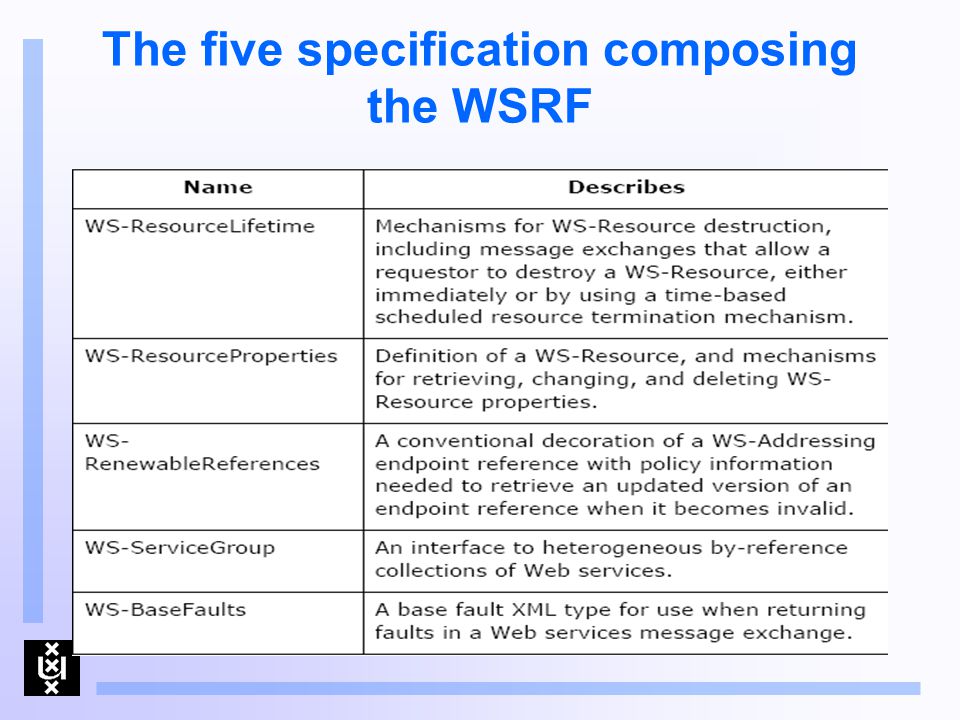 The five specification composing the WSRF

| Name | Describes |
|---|---|
| WS-ResourceLifetime | Mechanisms for WS-Resource destruction, including message exchanges that allow a requestor to destroy a WS-Resource, either immediately or by using a time-based scheduled resource termination mechanism. |
| WS-ResourceProperties | Definition of a WS-Resource, and mechanisms for retrieving, changing, and deleting WS-Resource properties. |
| WS-RenewableReferences | A conventional decoration of a WS-Addressing endpoint reference with policy information needed to retrieve an updated version of an endpoint reference when it becomes invalid. |
| WS-ServiceGroup | An interface to heterogeneous by-reference collections of Web services. |
| WS-BaseFaults | A base fault XML type for use when returning faults in a Web services message exchange. |